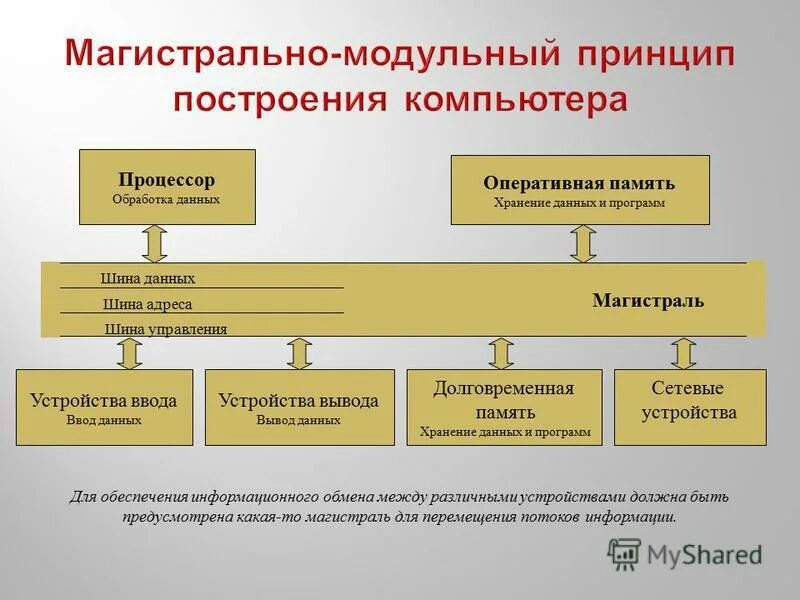 Магистрально-модульный принцип построения компьютера

Процессор
Обработка данных

Оперативная память
Хранение данных и программ

Шина данных
Шина адреса
Шина управления

Магистраль

Устройства ввода
Ввод данных

Устройства вывода
Вывод данных

Долговременная память
Хранение данных и программ

Сетевые устройства

Для обеспечения информационного обмена между различными устройствами должна быть предусмотрена какая-то магистраль для перемещения потоков информации.

MyShared